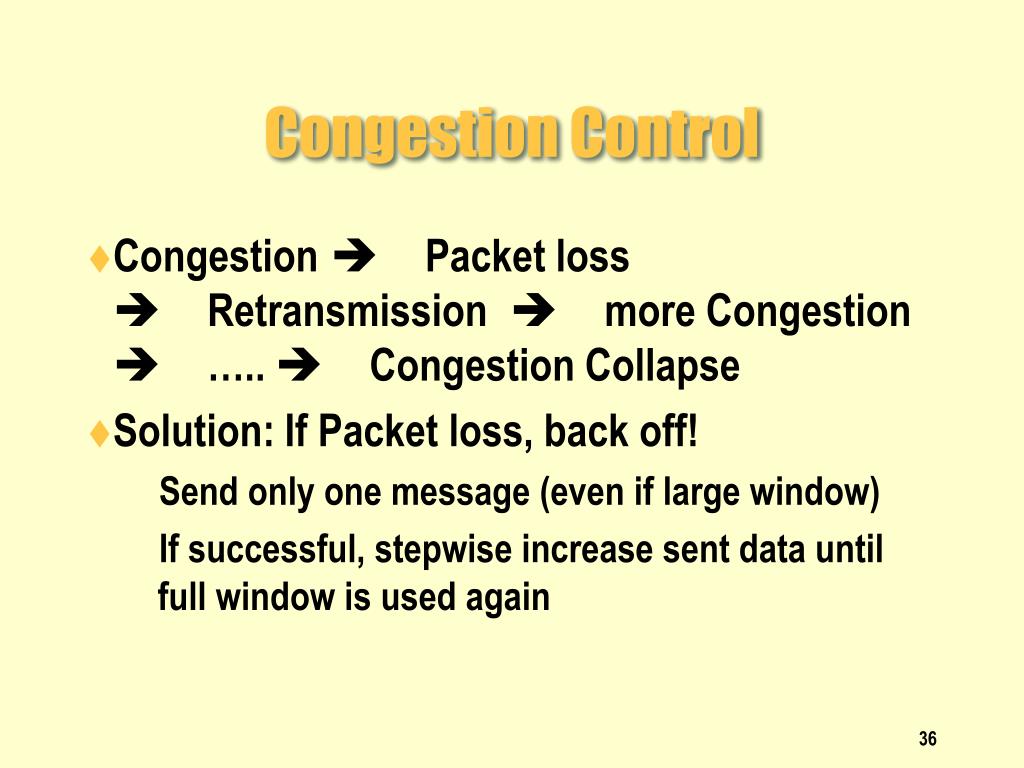 Congestion Control

♦Congestion ➔ Packet loss ➔ Retransmission ➔ more Congestion ➔ ….. ➔ Congestion Collapse

♦Solution: If Packet loss, back off!

Send only one message (even if large window)

If successful, stepwise increase sent data until full window is used again

36